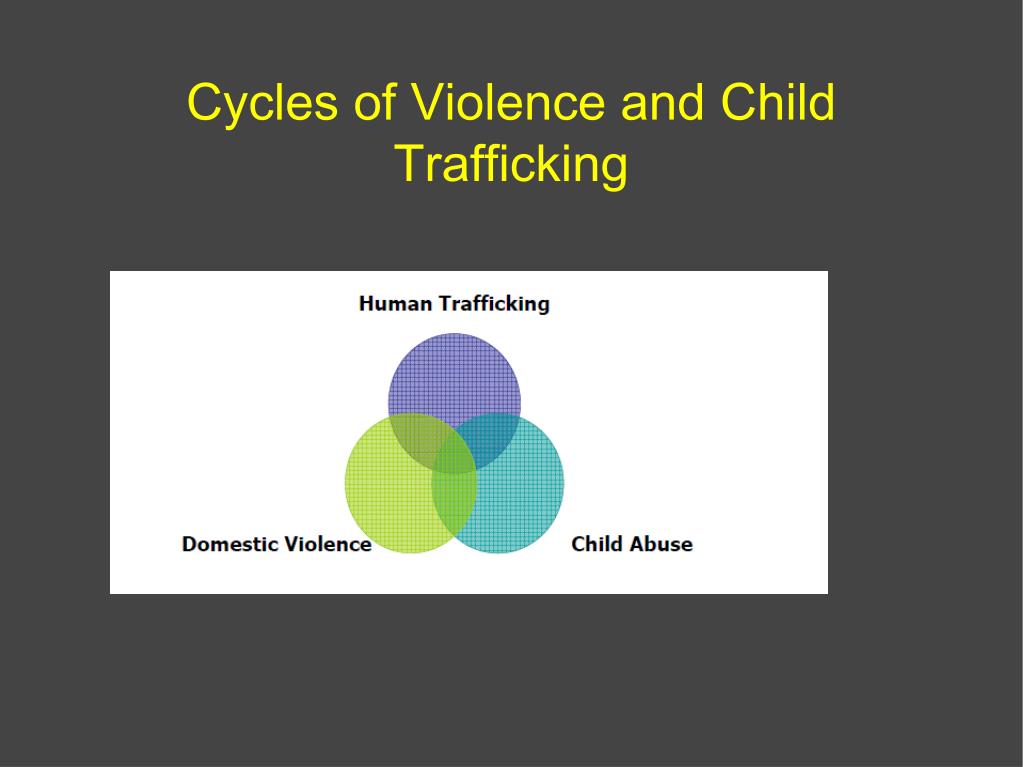 Cycles of Violence and Child Trafficking

Human Trafficking

Domestic Violence

Child Abuse